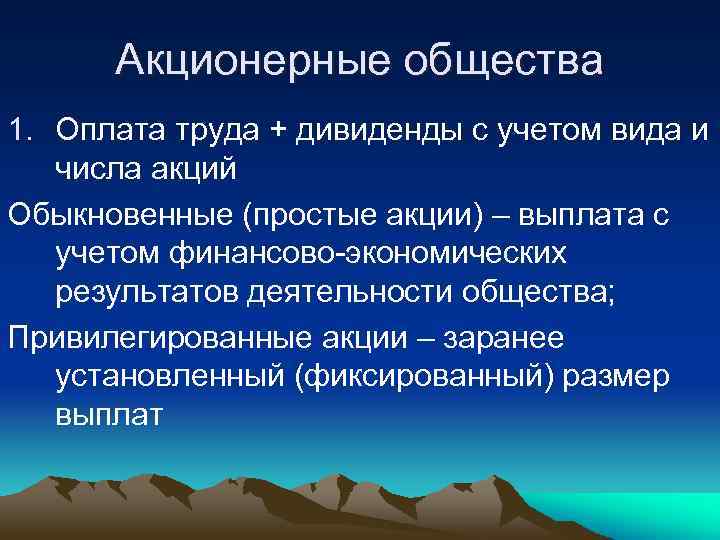 Акционерные общества

1. Оплата труда + дивиденды с учетом вида и числа акций

Обыкновенные (простые акции) – выплата с учетом финансово-экономических результатов деятельности общества;

Привилегированные акции – заранее установленный (фиксированный) размер выплат